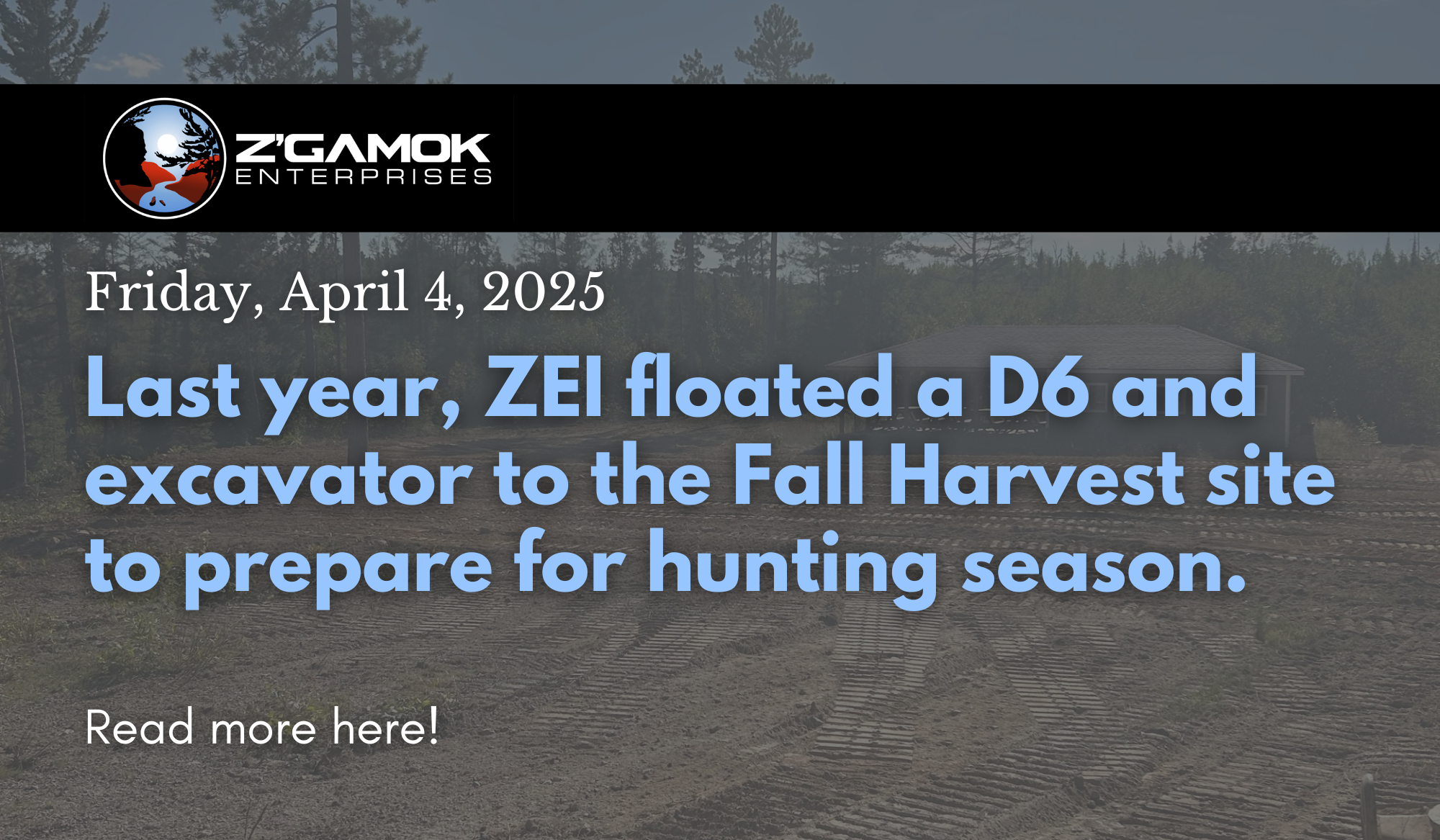 Z'GAMOK
ENTERPRISES

Friday, April 4, 2025

Last year, ZEI floated a D6 and excavator to the Fall Harvest site to prepare for hunting season.

Read more here!